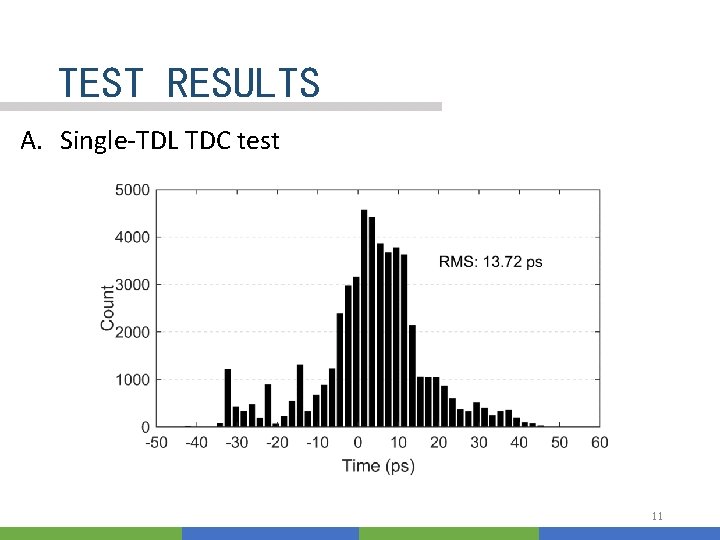 TEST RESULTS

A. Single-TDL TDC test

5000
4000
3000
2000
1000
0
Count
RMS: 13.72 ps
-50 -40 -30 -20 -10 0 10 20 30 40 50 60
Time (ps)

11